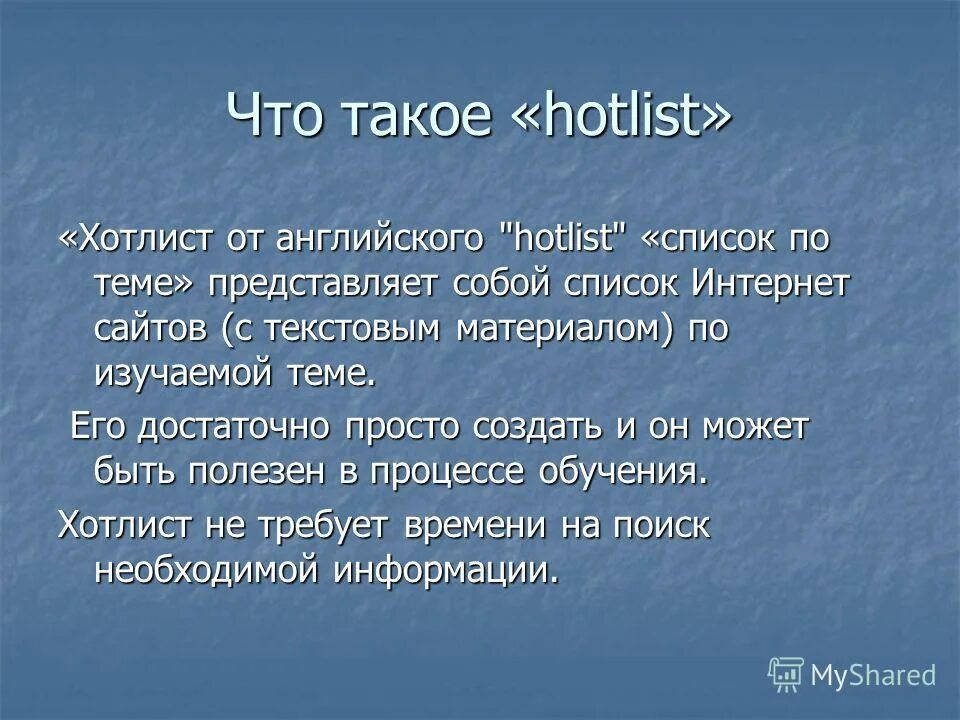 Что такое «hotlist»

«Хотлист от английского "hotlist" «список по теме» представляет собой список Интернет сайтов (с текстовым материалом) по изучаемой теме.

Его достаточно просто создать и он может быть полезен в процессе обучения.

Хотлист не требует времени на поиск необходимой информации.

MyShared